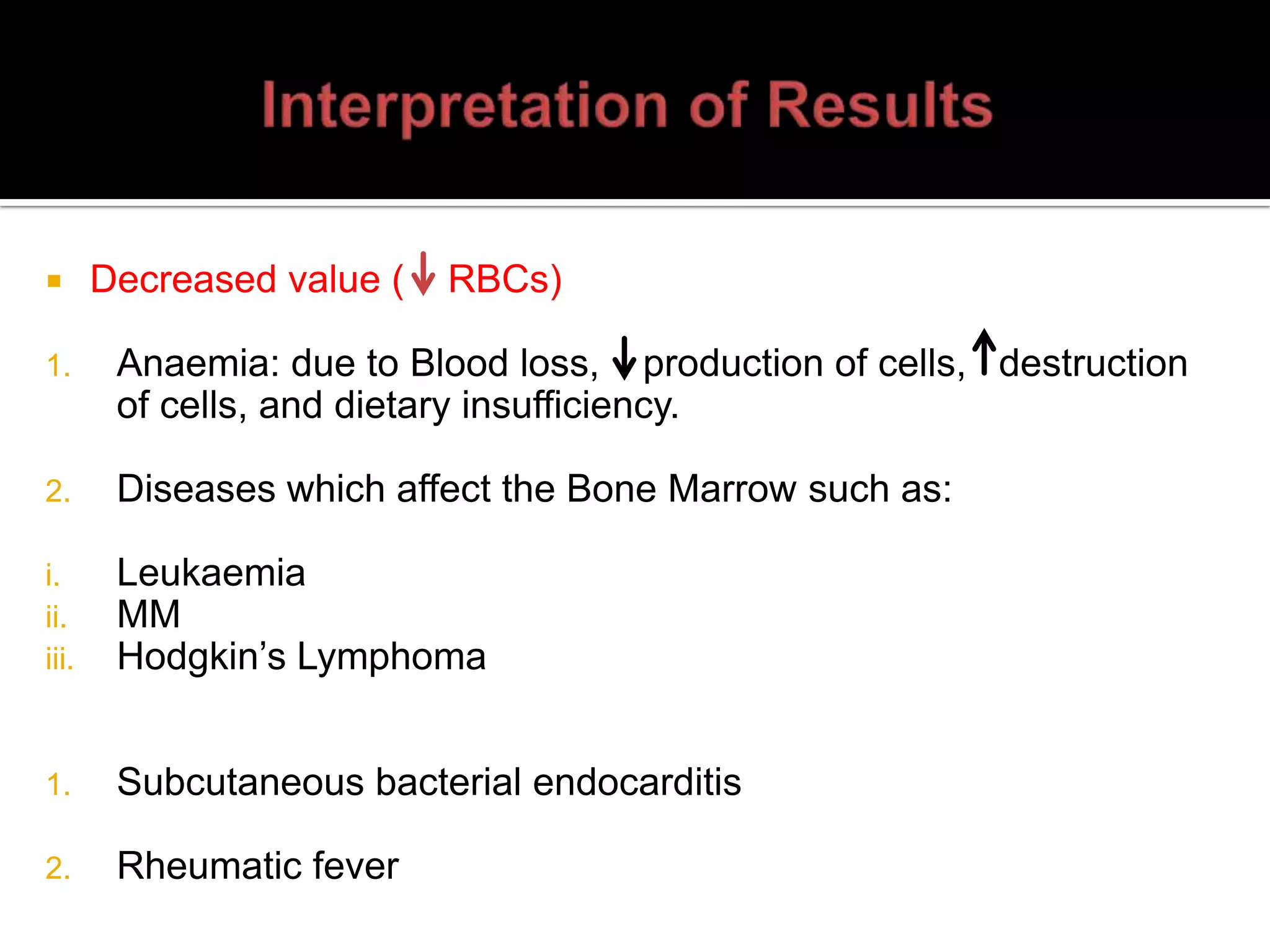 Interpretation of Results

▪ Decreased value (↓ RBCs)

1. Anaemia: due to Blood loss, ↓production of cells, ↑destruction of cells, and dietary insufficiency.

2. Diseases which affect the Bone Marrow such as:

i. Leukaemia
ii. MM
iii. Hodgkin's Lymphoma

1. Subcutaneous bacterial endocarditis

2. Rheumatic fever